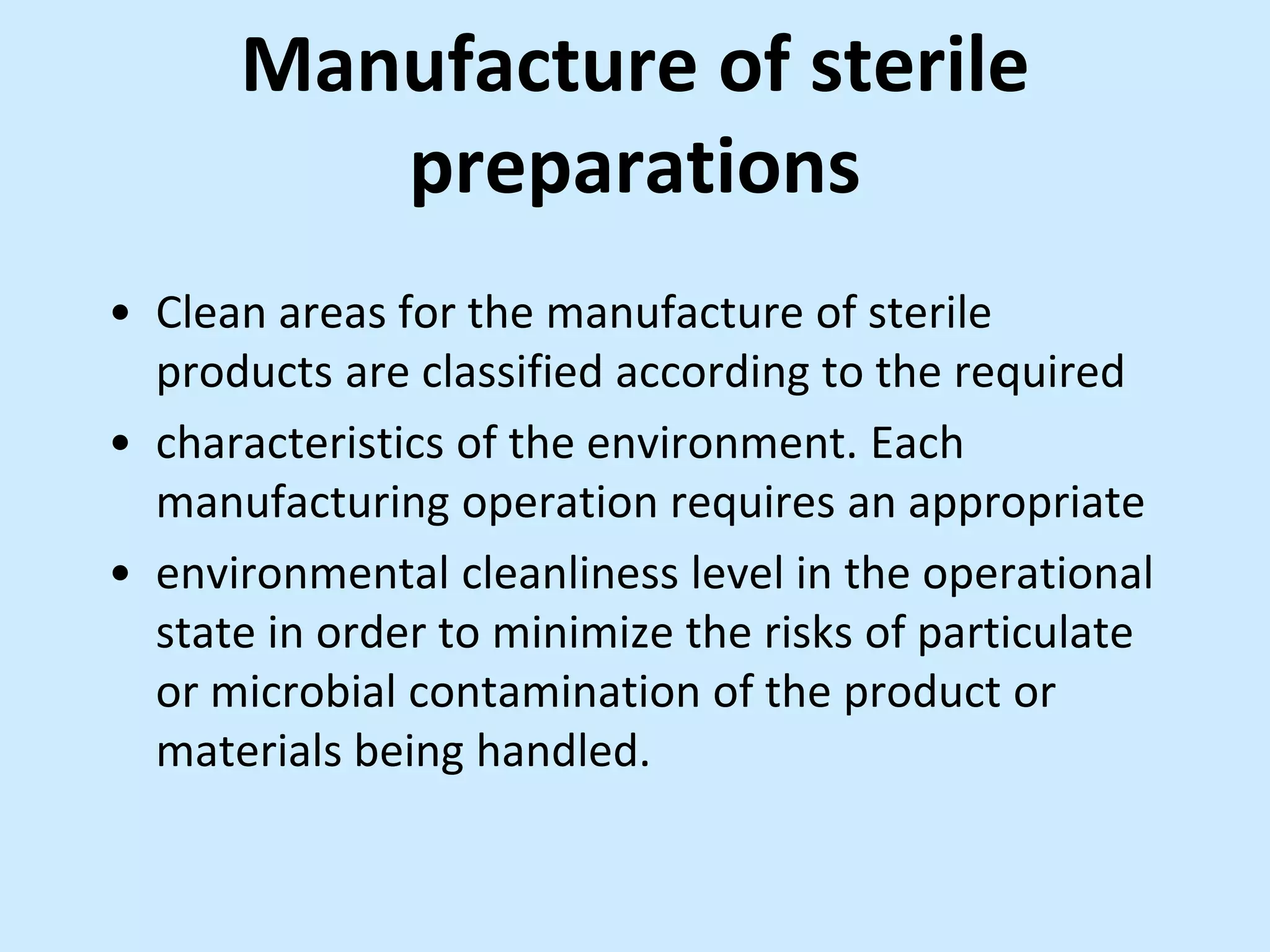 Manufacture of sterile preparations

• Clean areas for the manufacture of sterile products are classified according to the required
• characteristics of the environment. Each manufacturing operation requires an appropriate
• environmental cleanliness level in the operational state in order to minimize the risks of particulate or microbial contamination of the product or materials being handled.